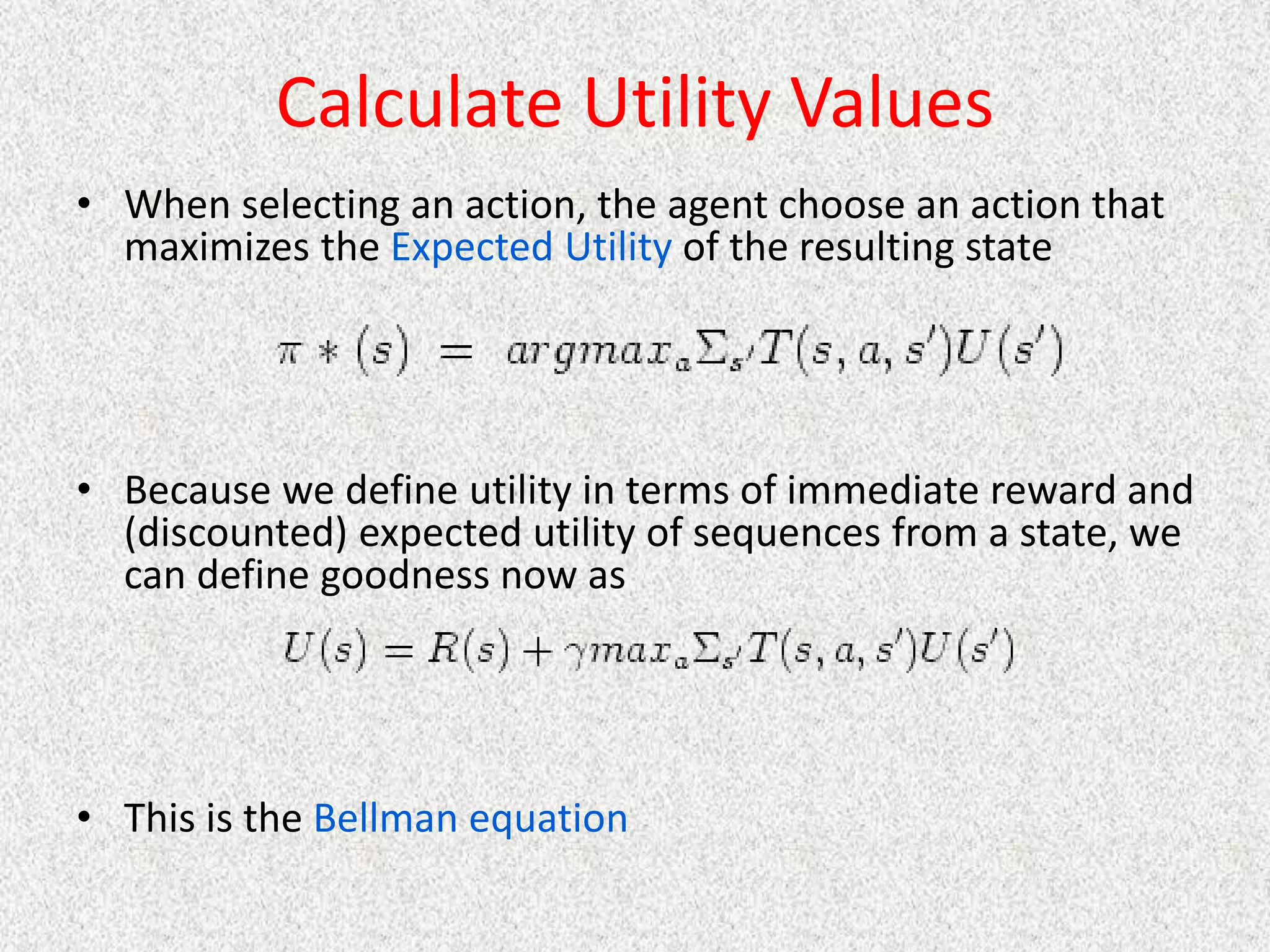 Calculate Utility Values

• When selecting an action, the agent choose an action that maximizes the Expected Utility of the resulting state

$\pi * (s) = argmax_a \Sigma_{s'} T(s, a, s')U(s')$

• Because we define utility in terms of immediate reward and (discounted) expected utility of sequences from a state, we can define goodness now as

$U(s) = R(s) + \gamma max_a \Sigma_{s'} T(s, a, s')U(s')$

• This is the Bellman equation